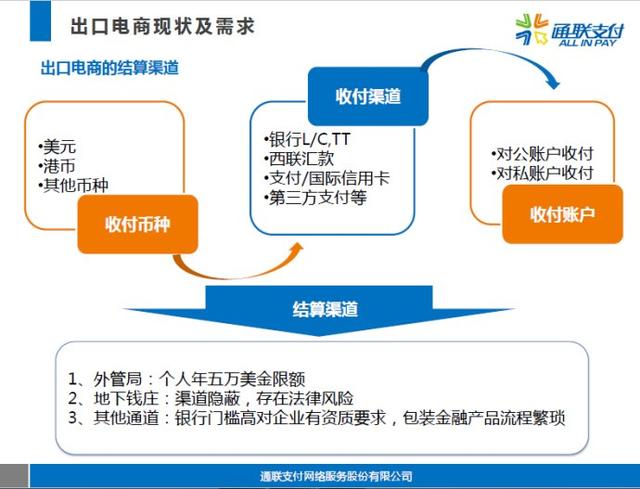 出口电商现状及需求

通联支付
ALL IN PAY

出口电商的结算渠道

•美元
•港币
•其他币种

收付币种

收付渠道

•银行L/C,TT
•西联汇款
•支付/国际信用卡
•第三方支付等

•对公账户收付
•对私账户收付

收付账户

结算渠道

1、外管局：个人年五万美金限额
2、地下钱庄：渠道隐蔽，存在法律风险
3、其他通道：银行门槛高对企业有资质要求，包装金融产品流程繁琐

通联支付网络服务股份有限公司